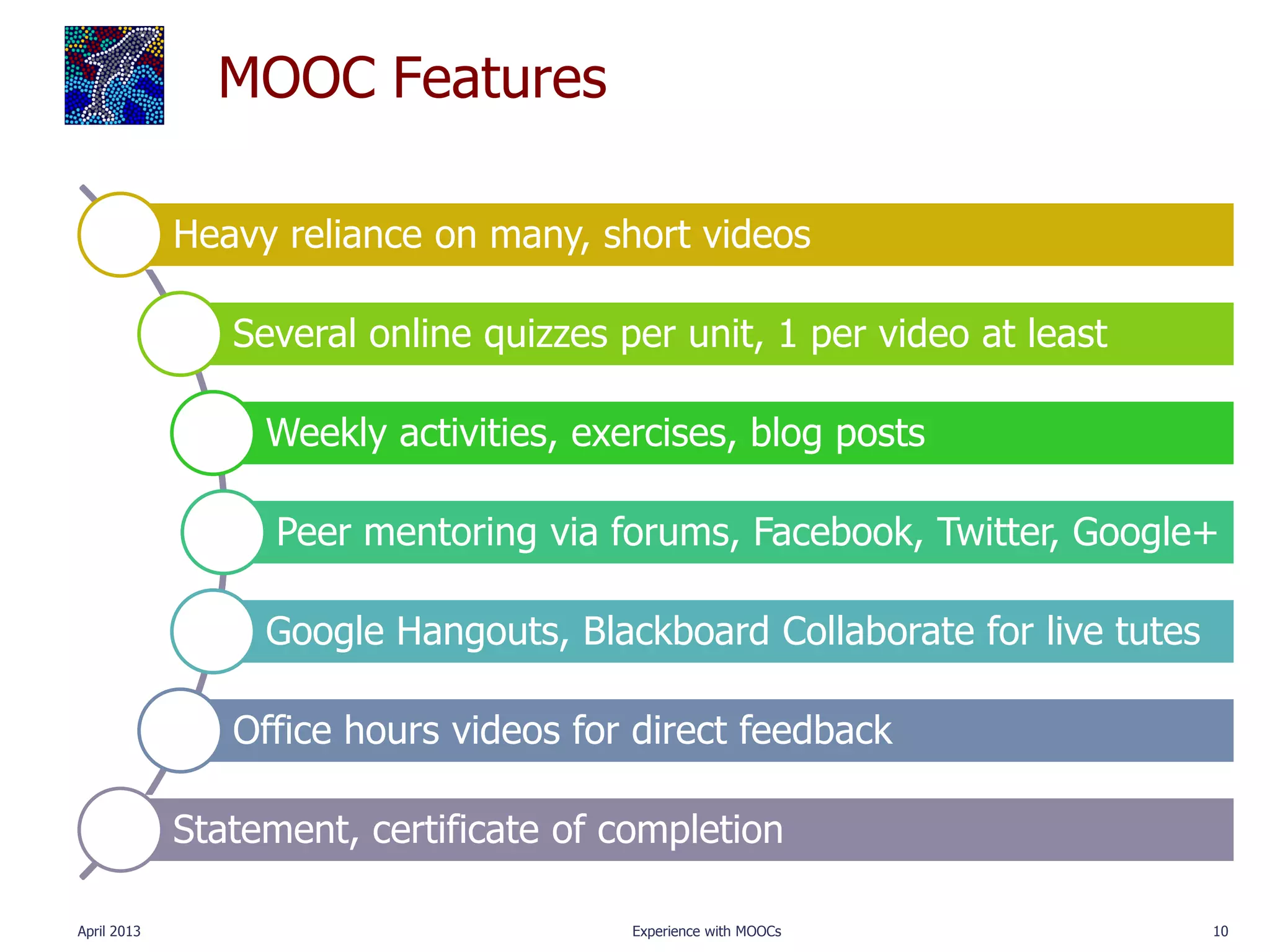 MOOC Features

Heavy reliance on many, short videos

Several online quizzes per unit, 1 per video at least

Weekly activities, exercises, blog posts

Peer mentoring via forums, Facebook, Twitter, Google+

Google Hangouts, Blackboard Collaborate for live tutes

Office hours videos for direct feedback

Statement, certificate of completion

April 2013

Experience with MOOCs

10